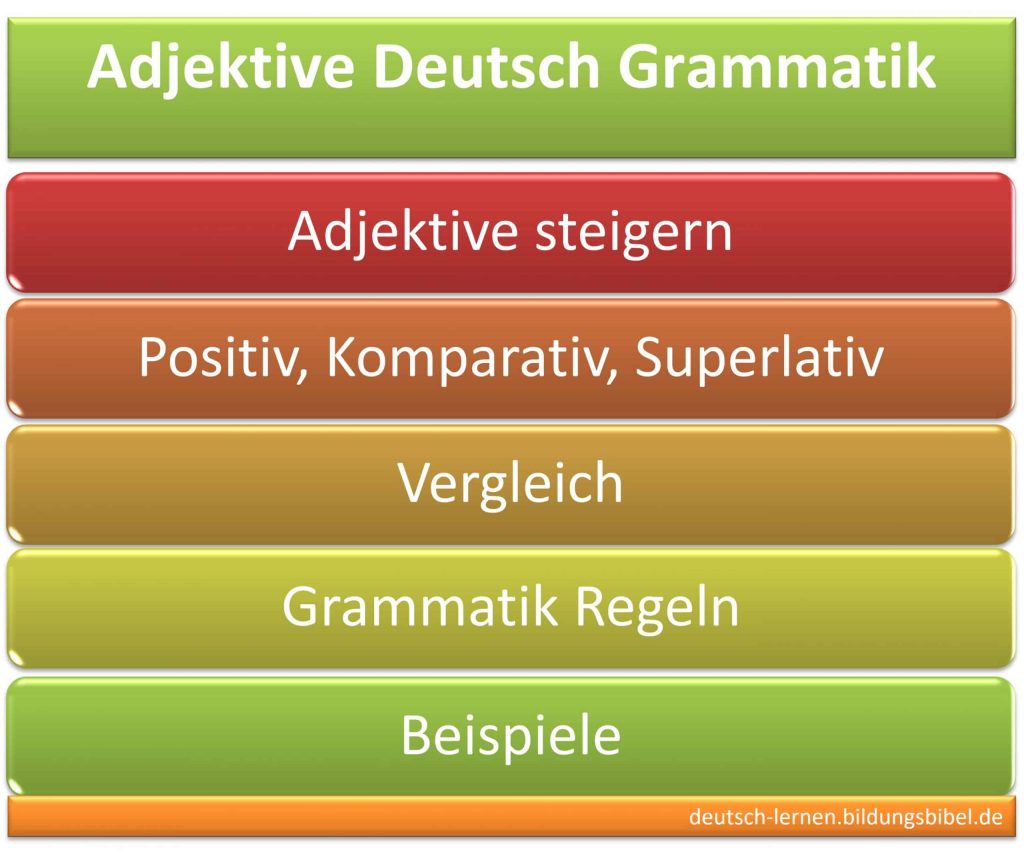 Adjektive Deutsch Grammatik

Adjektive steigern

Positiv, Komparativ, Superlativ

Vergleich

Grammatik Regeln

Beispiele

deutsch-lernen.bildungsbibel.de